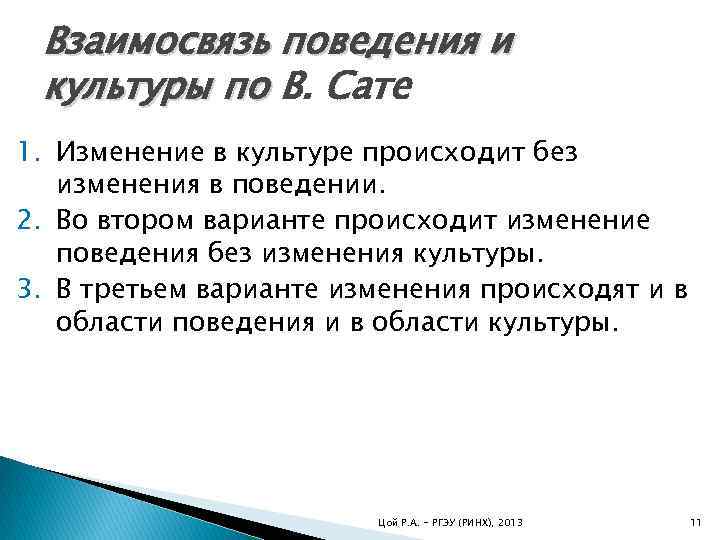 Взаимосвязь поведения и культуры по В. Сате

1. Изменение в культуре происходит без изменения в поведении.
2. Во втором варианте происходит изменение поведения без изменения культуры.
3. В третьем варианте изменения происходят и в области поведения и в области культуры.

Цой Р.А. – РГЭУ (РИНХ), 2013

11